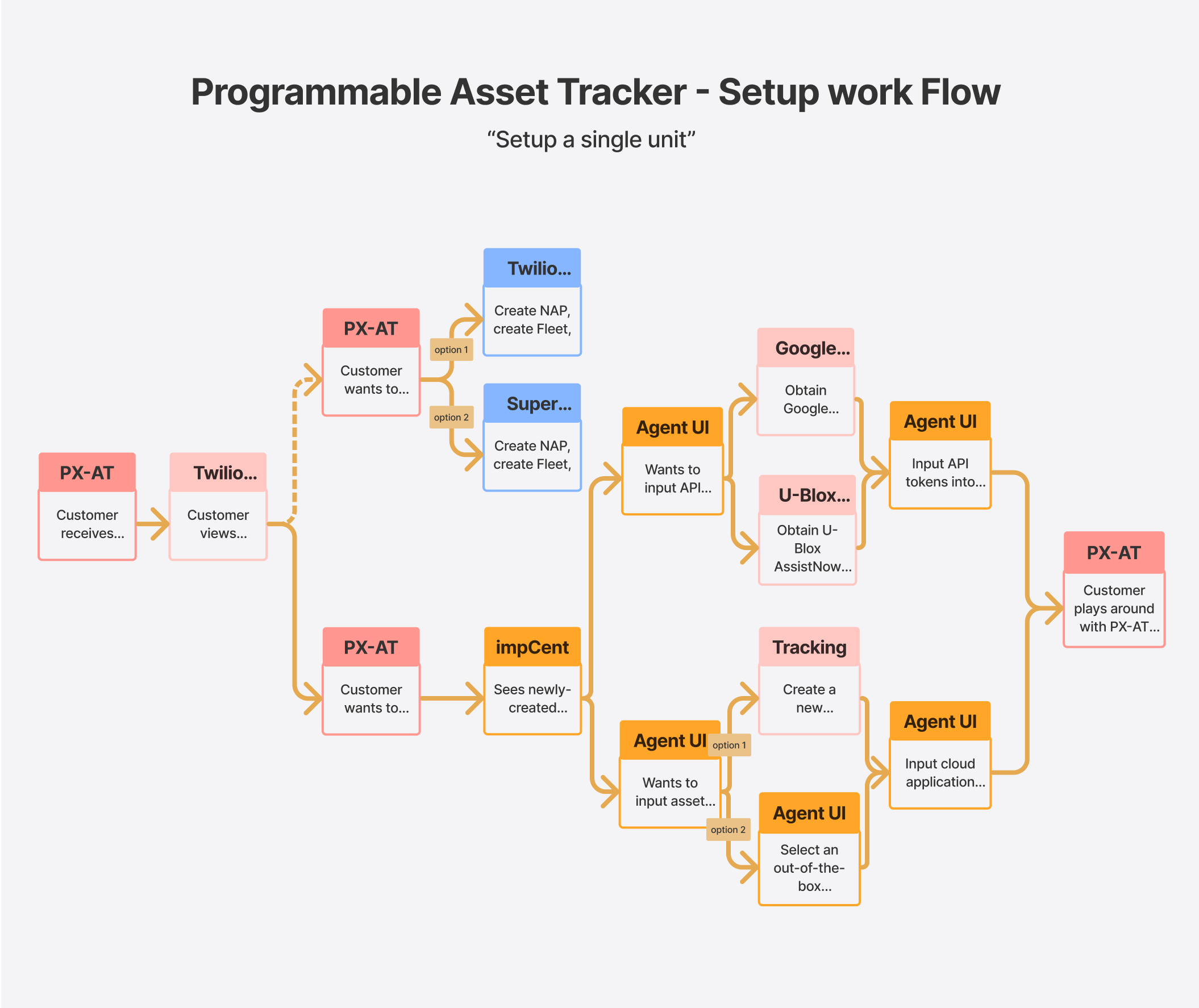 Programmable Asset Tracker - Setup work Flow

“Setup a single unit”

PX-AT
Customer receives...

Twilio...
Customer views...

PX-AT
Customer wants to...

option 1

option 2

Twilio...
Create NAP, create Fleet,

Super...
Create NAP, create Fleet,

PX-AT
Customer wants to...

impCent
Sees newly-created...

Agent UI
Wants to input API...

Google...
Obtain Google...

U-Blox...
Obtain U-Blox AssistNow...

Agent UI
Input API tokens into...

Agent UI
Wants to input asset...

option 1

option 2

Tracking
Create a new...

Agent UI
Select an out-of-the-box...

Agent UI
Input cloud application...

PX-AT
Customer plays around with PX-AT...